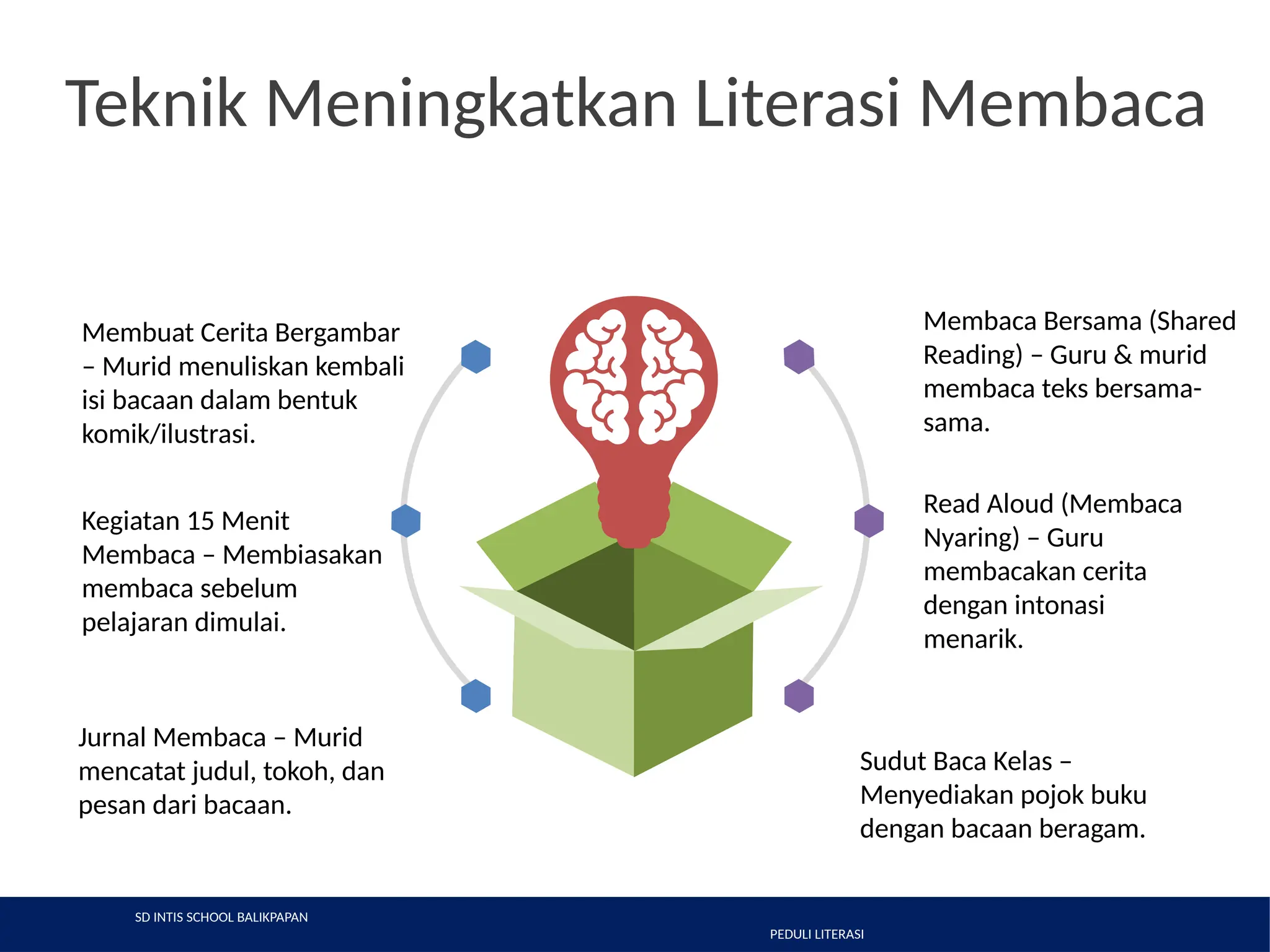 Teknik Meningkatkan Literasi Membaca

Membuat Cerita Bergambar – Murid menuliskan kembali isi bacaan dalam bentuk komik/ilustrasi.

Kegiatan 15 Menit Membaca – Membiasakan membaca sebelum pelajaran dimulai.

Jurnal Membaca – Murid mencatat judul, tokoh, dan pesan dari bacaan.

Membaca Bersama (Shared Reading) – Guru & murid membaca teks bersama-sama.

Read Aloud (Membaca Nyaring) – Guru membacakan cerita dengan intonasi menarik.

Sudut Baca Kelas – Menyediakan pojok buku dengan bacaan beragam.

SD INTIS SCHOOL BALIKPAPAN

PEDULI LITERASI